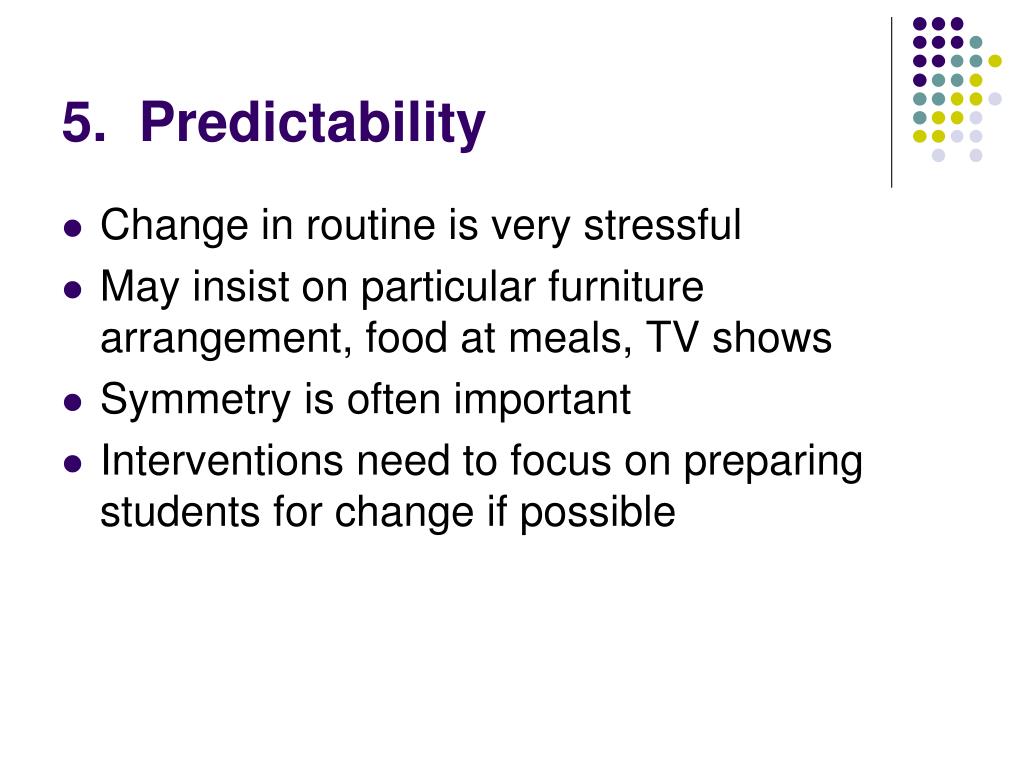 5. Predictability

- Change in routine is very stressful
- May insist on particular furniture arrangement, food at meals, TV shows
- Symmetry is often important
- Interventions need to focus on preparing students for change if possible